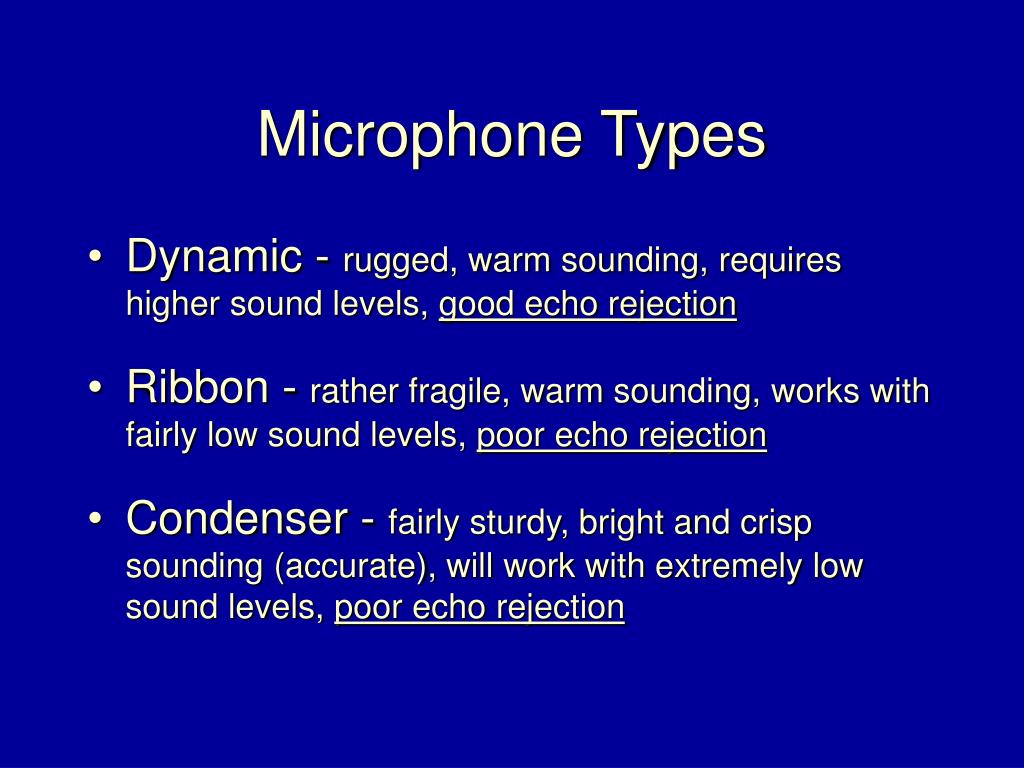 Microphone Types

• Dynamic - rugged, warm sounding, requires higher sound levels, good echo rejection

• Ribbon - rather fragile, warm sounding, works with fairly low sound levels, poor echo rejection

• Condenser - fairly sturdy, bright and crisp sounding (accurate), will work with extremely low sound levels, poor echo rejection